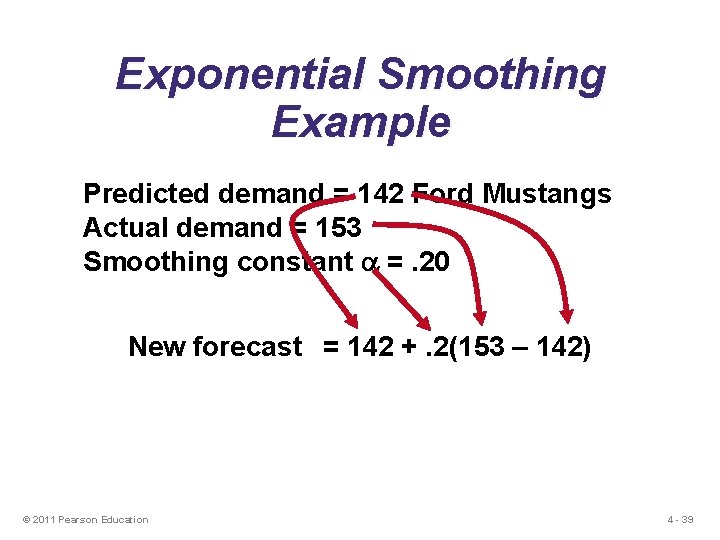 Exponential Smoothing Example

Predicted demand = 142 Ford Mustangs
Actual demand = 153
Smoothing constant $\alpha$ = .20

New forecast = 142 + .2(153 – 142)

© 2011 Pearson Education

4 - 39